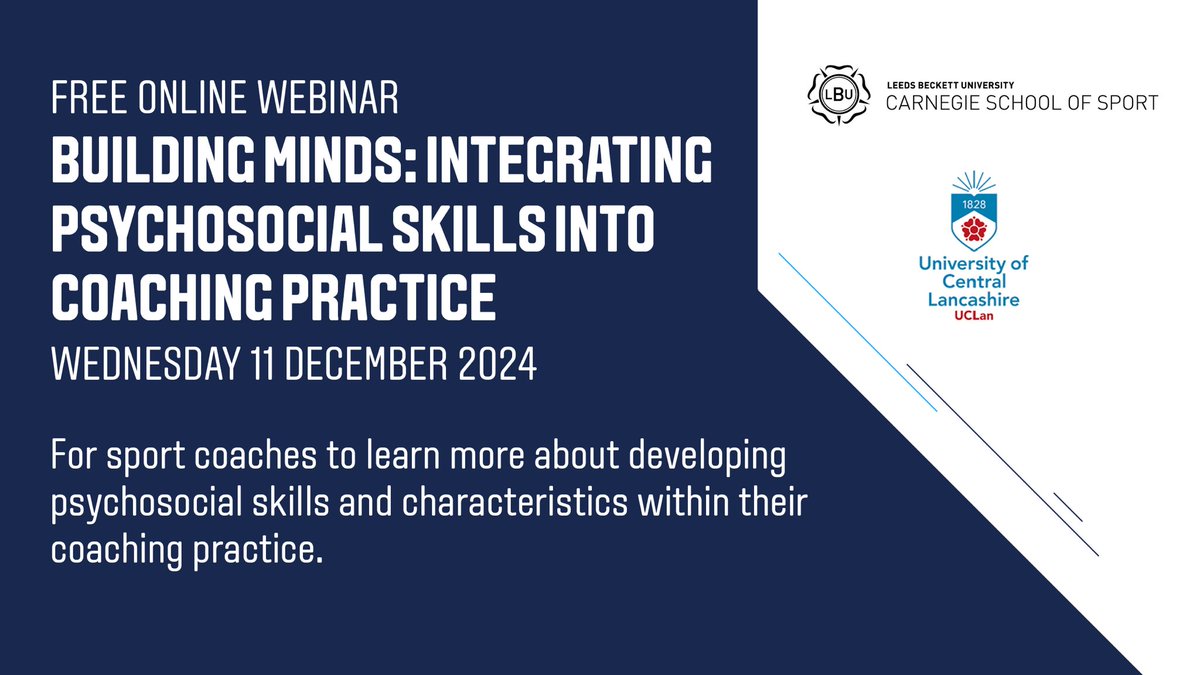 FREE ONLINE WEBINAR

BUILDING MINDS: INTEGRATING PSYCHOSOCIAL SKILLS INTO COACHING PRACTICE

WEDNESDAY 11 DECEMBER 2024

For sport coaches to learn more about developing psychosocial skills and characteristics within their coaching practice.

LBU

LEEDS BECKETT UNIVERSITY
CARNEGIE SCHOOL OF SPORT

1828

University of Central Lancashire
UCLan